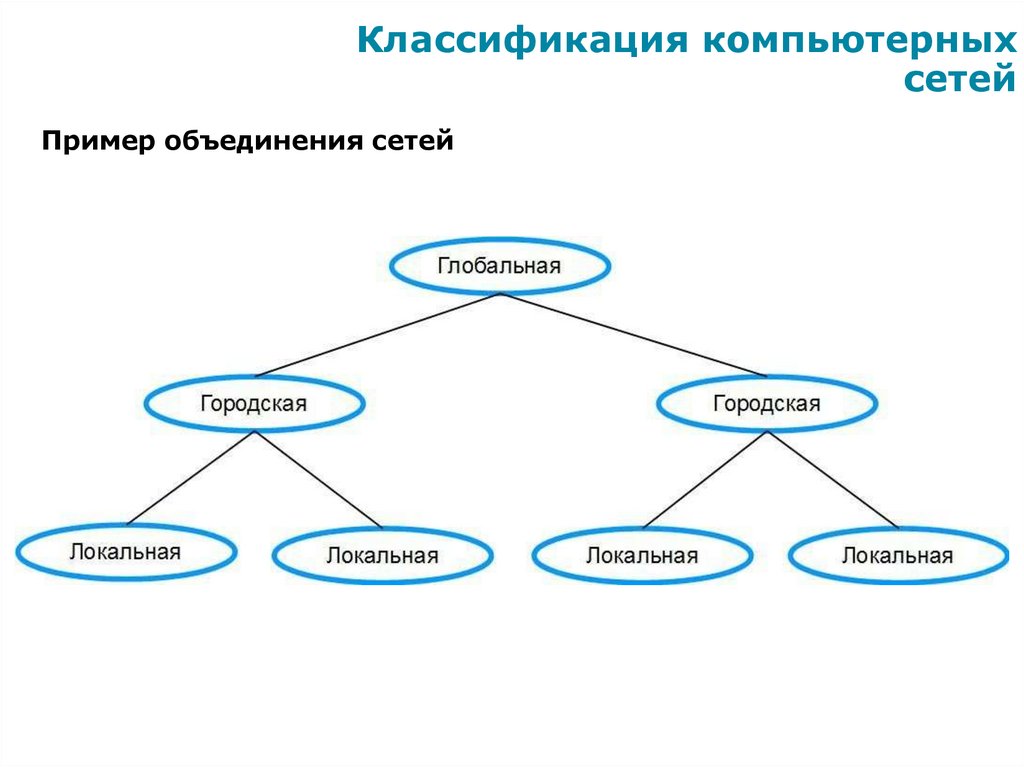 Классификация компьютерных сетей

Пример объединения сетей

Глобальная

Городская

Городская

Локальная

Локальная

Локальная

Локальная